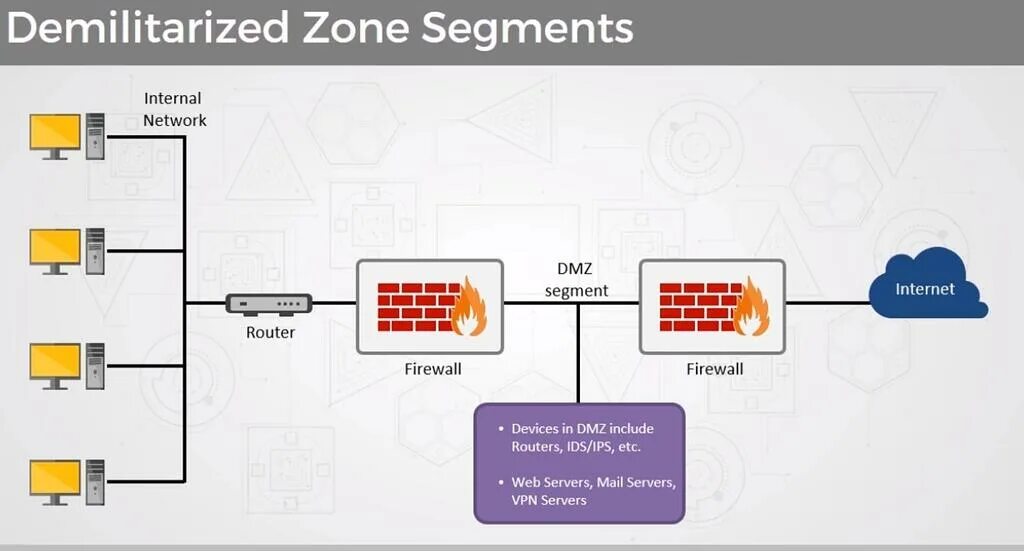 Demilitarized Zone Segments

Internal Network

Router

Firewall

DMZ segment

Firewall

Internet

• Devices in DMZ include Routers, IDS/IPS, etc.

• Web Servers, Mail Servers, VPN Servers